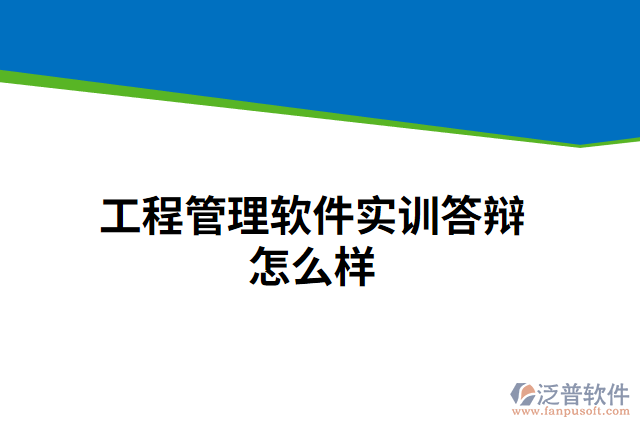 工程管理软件实训答辩怎么样

泛普软件
www.fanpusoft.com